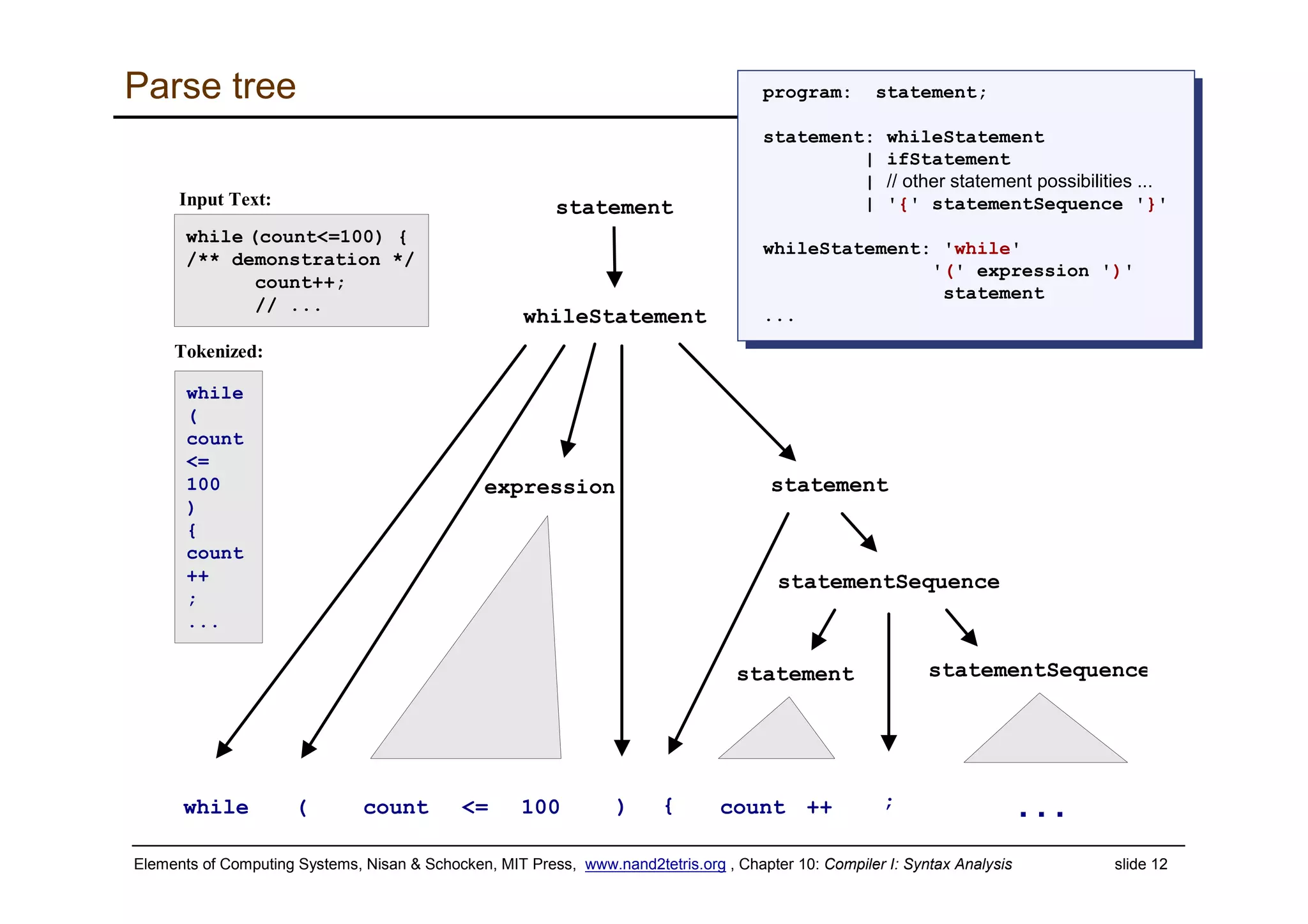 Parse tree

program: statement;

statement: whileStatement
| ifStatement
| // other statement possibilities ...
| '{' statementSequence '}'

whileStatement: 'while'
'(' expression ')'
statement
...

Input Text:

while (count<=100) {
/** demonstration */
count++;
// ...

Tokenized:

while
(
count
<=
100
)
{
count
++
;
...

statement

whileStatement

expression

statement

statementSequence

statement

statementSequence

while ( count <= 100 ) { count ++ ; ...

Elements of Computing Systems, Nisan & Schocken, MIT Press, www.nand2tetris.org , Chapter 10: Compiler I: Syntax Analysis slide 12